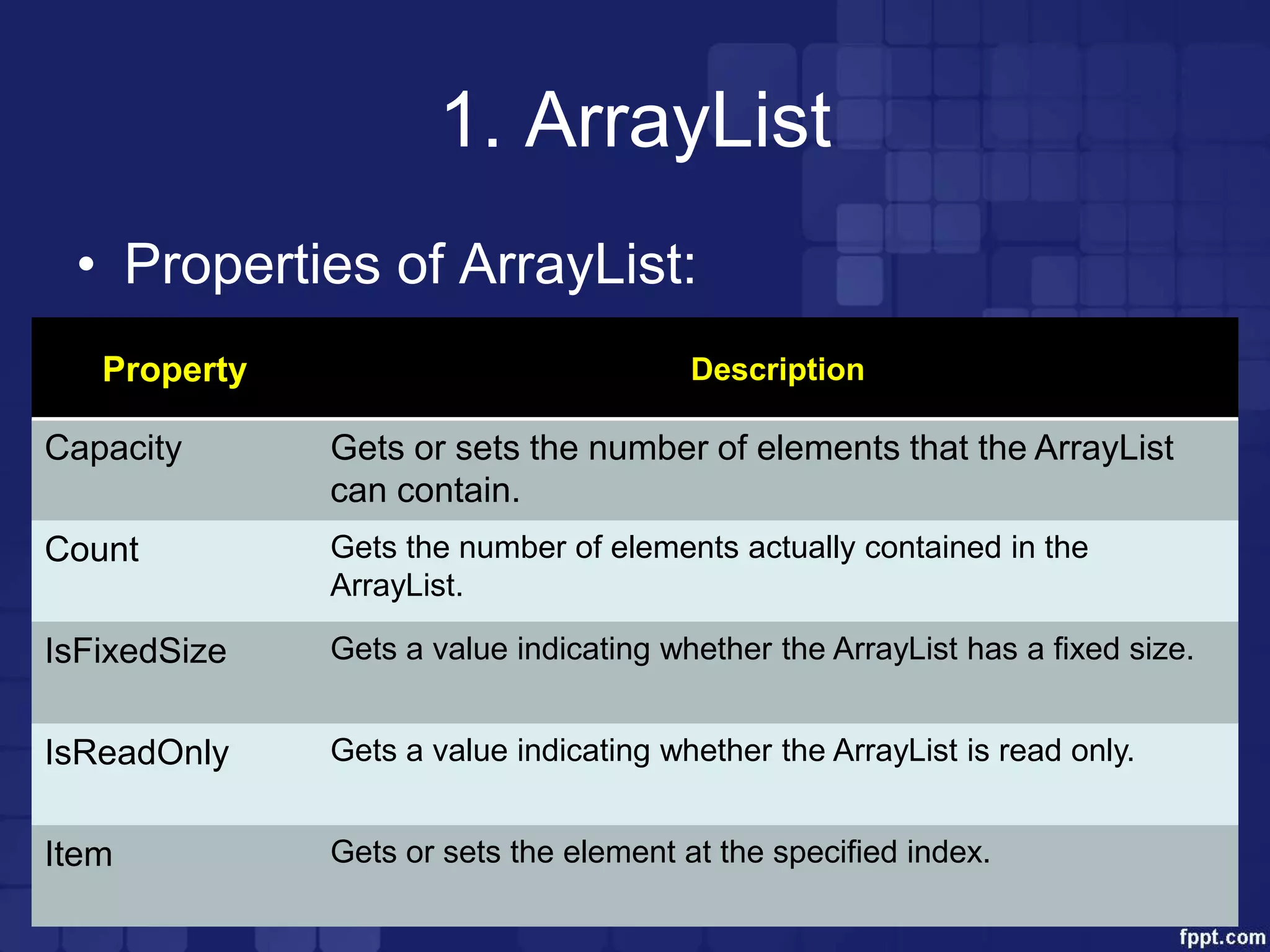 1. ArrayList

• Properties of ArrayList:

| Property | Description |
|---|---|
| Capacity | Gets or sets the number of elements that the ArrayList can contain. |
| Count | Gets the number of elements actually contained in the ArrayList. |
| IsFixedSize | Gets a value indicating whether the ArrayList has a fixed size. |
| IsReadOnly | Gets a value indicating whether the ArrayList is read only. |
| Item | Gets or sets the element at the specified index. |

fppt.com